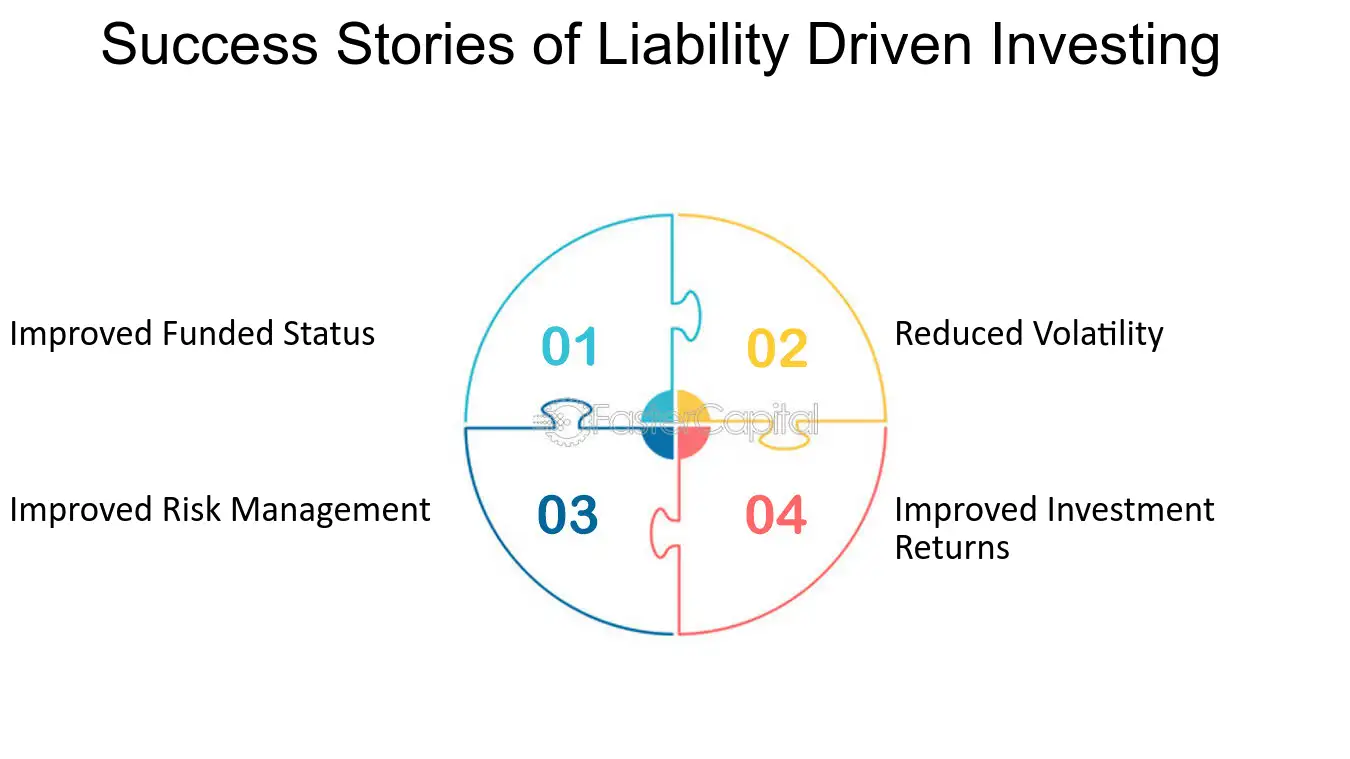 Success Stories of Liability Driven Investing

Improved Funded Status

01

02

Reduced Volatility

FasterCapital

Improved Risk Management

03

04

Improved Investment Returns